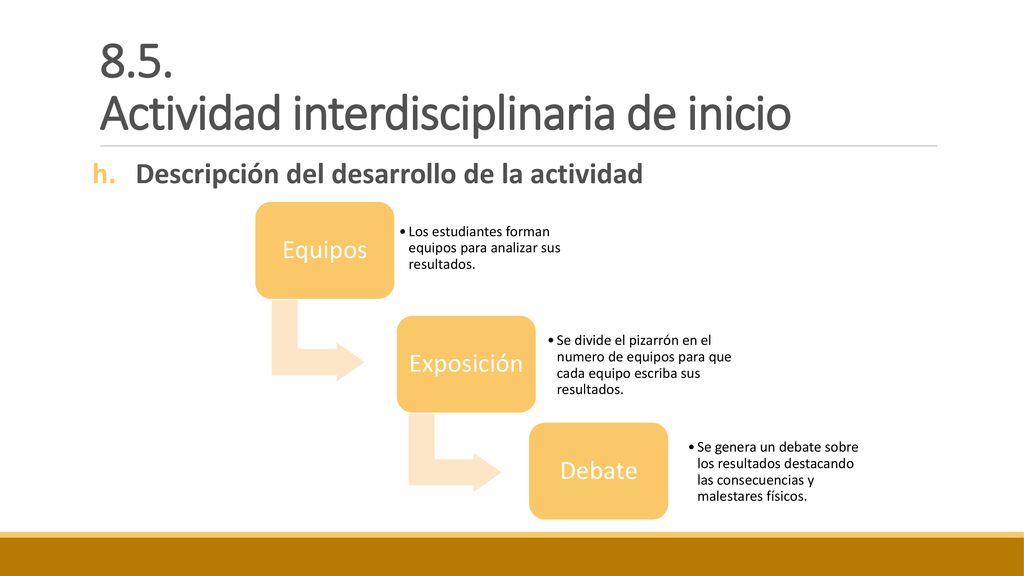 8.5.
Actividad interdisciplinaria de inicio

h. Descripción del desarrollo de la actividad

Equipos

• Los estudiantes forman equipos para analizar sus resultados.

Exposición

• Se divide el pizarrón en el numero de equipos para que cada equipo escriba sus resultados.

Debate

• Se genera un debate sobre los resultados destacando las consecuencias y malestares físicos.